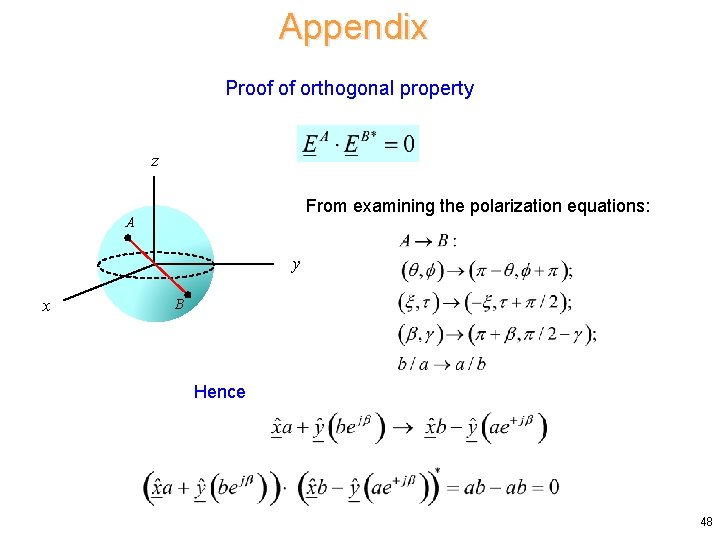 Appendix

Proof of orthogonal property

$\underline{E}^A \cdot \underline{E}^{B*} = 0$

$z$

$A$

$y$

$x$

$B$

From examining the polarization equations:

$A \rightarrow B:$
$(\theta, \phi) \rightarrow (\pi - \theta, \phi + \pi);$
$(\xi, \tau) \rightarrow (-\xi, \tau + \pi/2);$
$(\beta, \gamma) \rightarrow (\pi + \beta, \pi/2 - \gamma);$
$b/a \rightarrow a/b$

Hence

$\underline{\hat{x}}a + \underline{\hat{y}}\left(be^{j\beta}\right) \rightarrow \underline{\hat{x}}b - \underline{\hat{y}}\left(ae^{+j\beta}\right)$

$\left(\underline{\hat{x}}a + \underline{\hat{y}}\left(be^{j\beta}\right)\right) \cdot \left(\underline{\hat{x}}b - \underline{\hat{y}}\left(ae^{+j\beta}\right)\right)^* = ab - ab = 0$

48